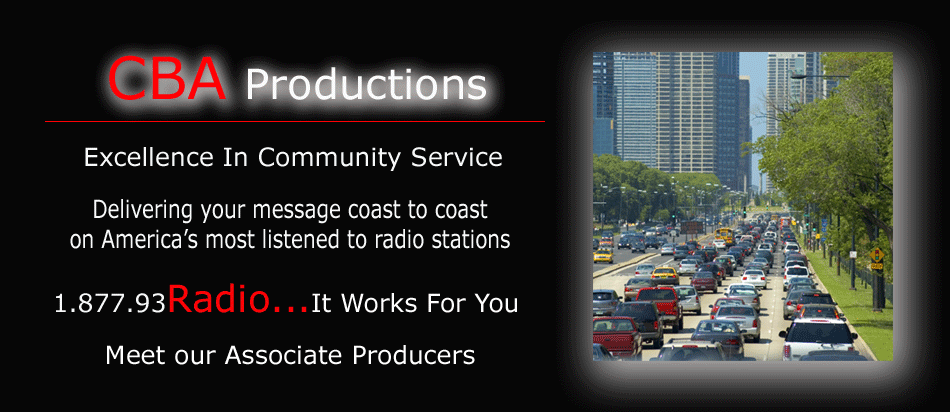 CBA Productions

Excellence In Community Service

Delivering your message coast to coast on America's most listened to radio stations

1.877.93Radio...It Works For You

Meet our Associate Producers